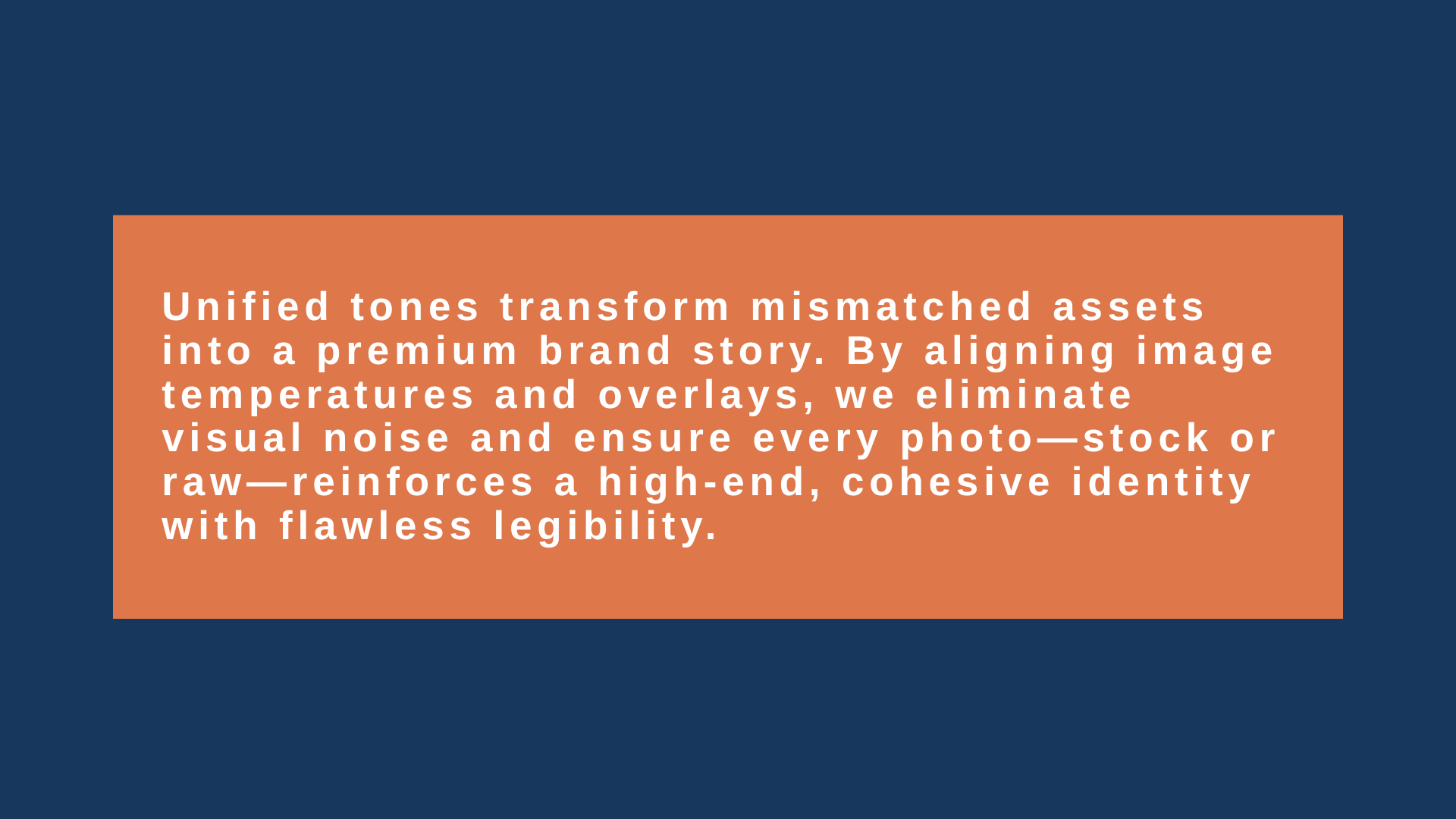 Unified tones transform mismatched assets into a premium brand story. By aligning image temperatures and overlays, we eliminate visual noise and ensure every photo—stock or raw—reinforces a high-end, cohesive identity with flawless legibility.